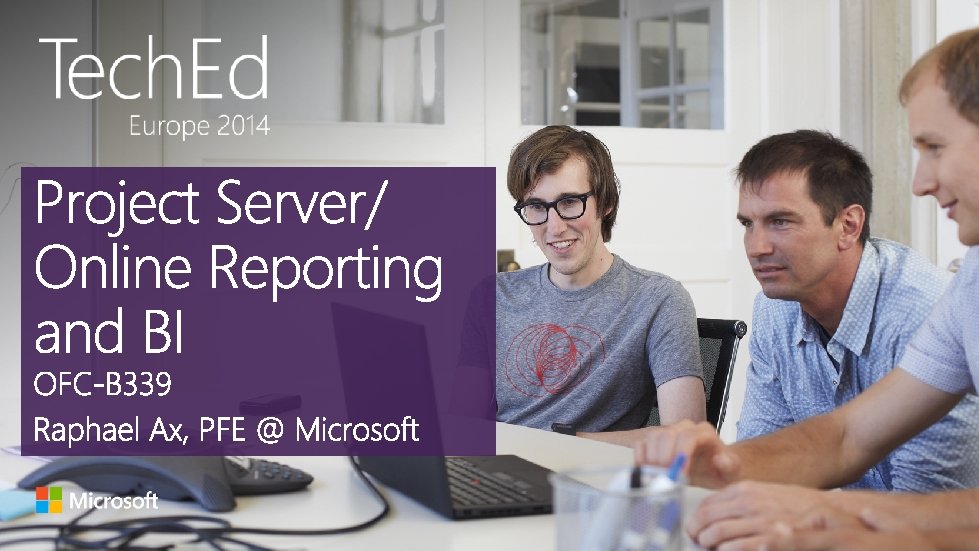 TechEd
Europe 2014

Project Server/ Online Reporting and BI

OFC-B339

Raphael Ax, PFE @ Microsoft

Microsoft